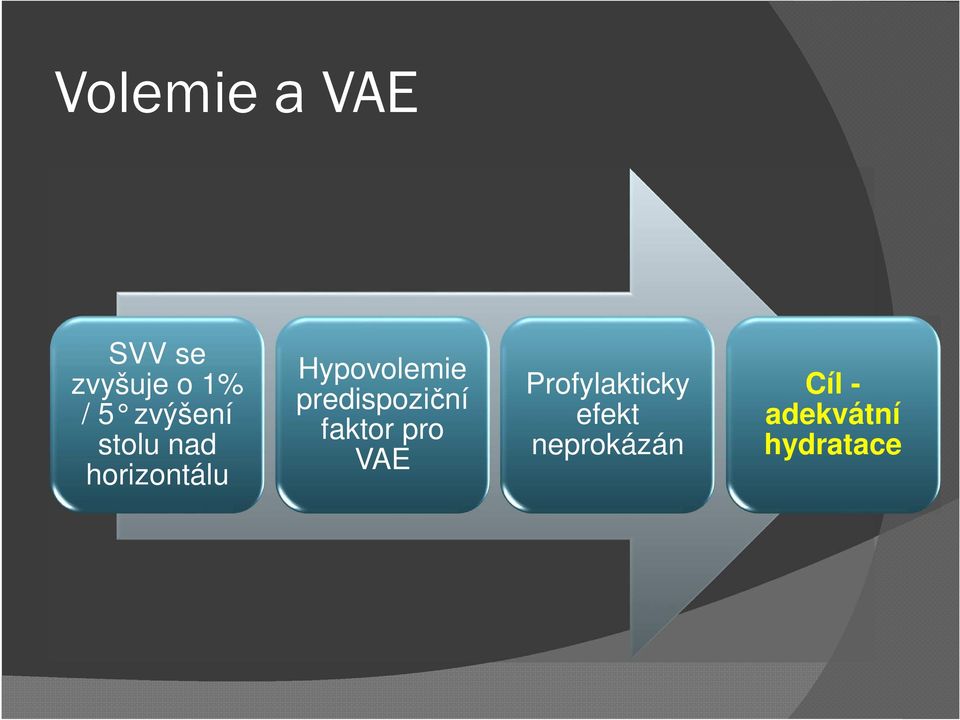 Volemie a VAE

SVV se zvyšuje o 1% / 5° zvýšení stolu nad horizontálu

Hypovolemie predispoziční faktor pro VAE

Profylakticky efekt neprokázán

Cíl - adekvátní hydratace